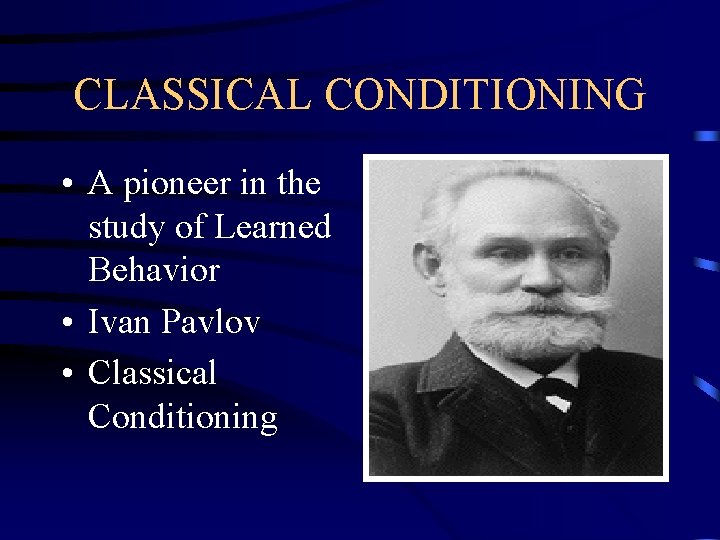 CLASSICAL CONDITIONING

• A pioneer in the study of Learned Behavior
• Ivan Pavlov
• Classical Conditioning